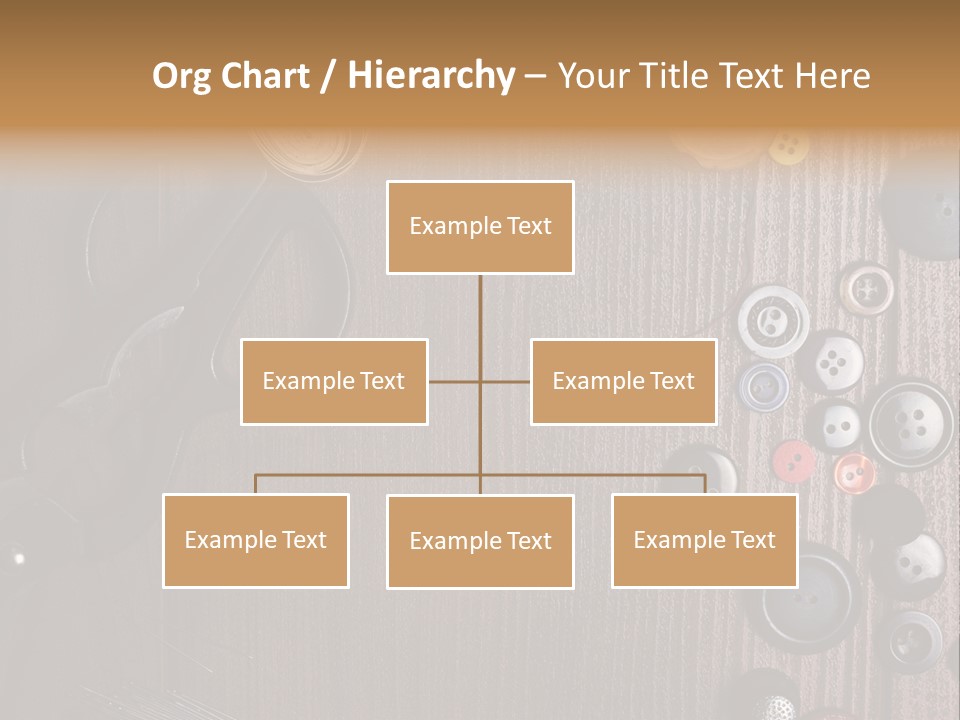 Org Chart / Hierarchy – Your Title Text Here

Example Text

Example Text

Example Text

Example Text

Example Text

Example Text